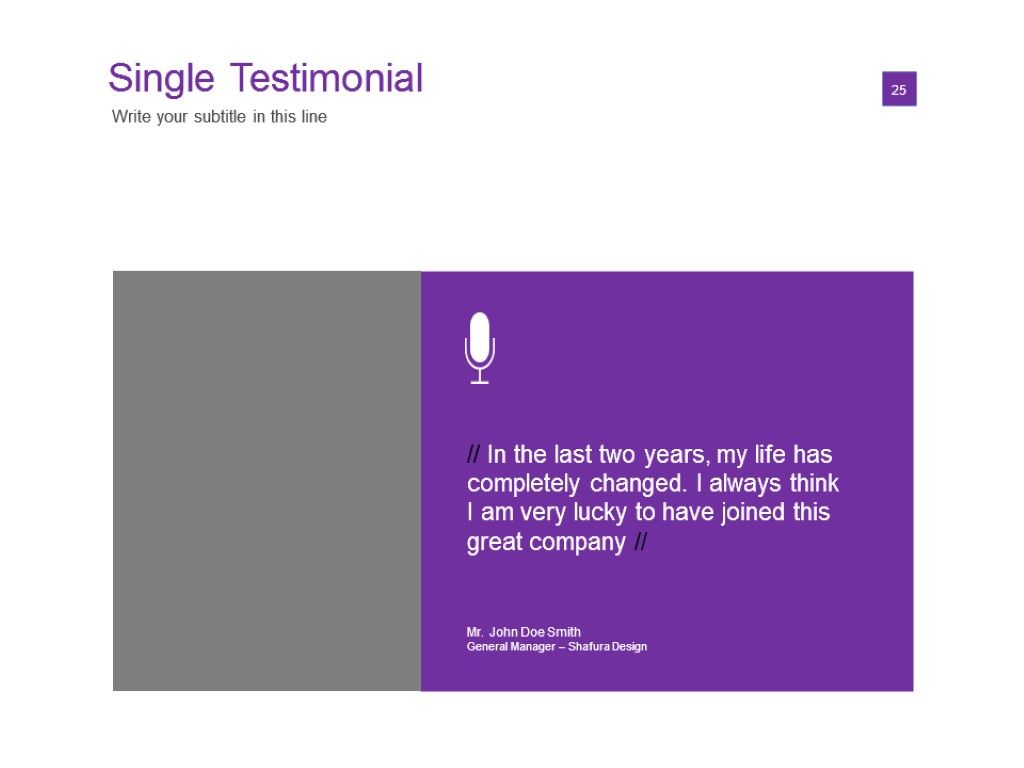 Single Testimonial
Write your subtitle in this line

25

// In the last two years, my life has completely changed. I always think I am very lucky to have joined this great company //

Mr. John Doe Smith
General Manager – Shafura Design